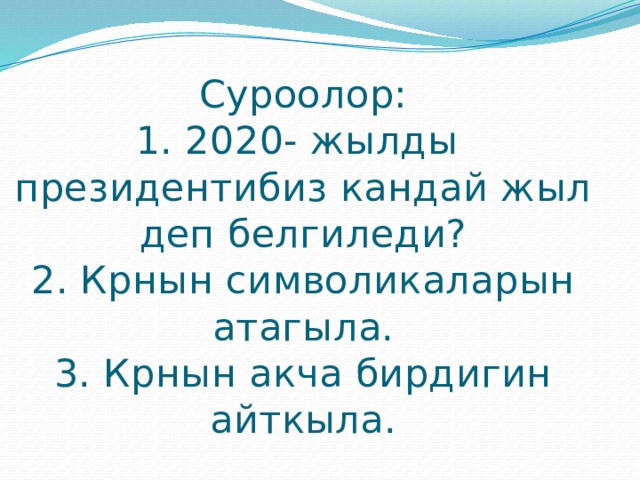 Суроолор:
1. 2020- жылды президентибиз кандай жыл деп белгиледи?
2. Крнын символикаларын атагыла.
3. Крнын акча бирдигин айткыла.